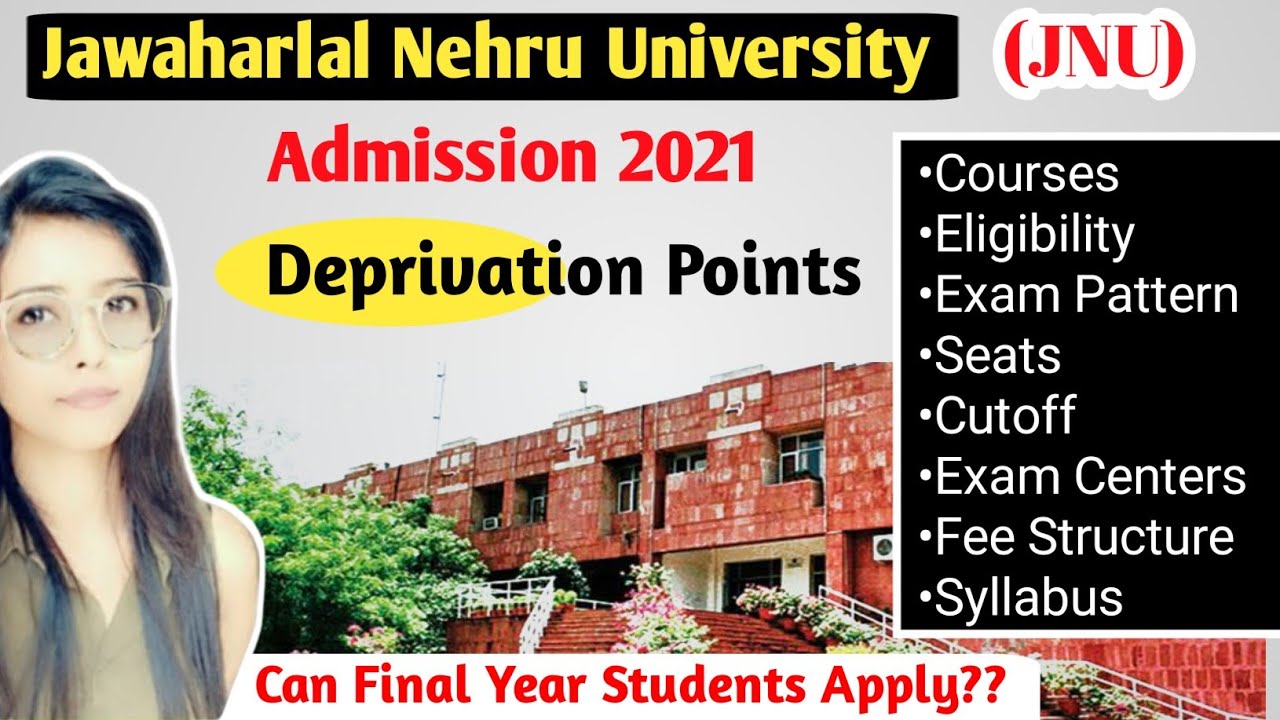 Jawaharlal Nehru University (JNU)

Admission 2021

Deprivation Points

•Courses
•Eligibility
•Exam Pattern
•Seats
•Cutoff
•Exam Centers
•Fee Structure
•Syllabus

Can Final Year Students Apply??